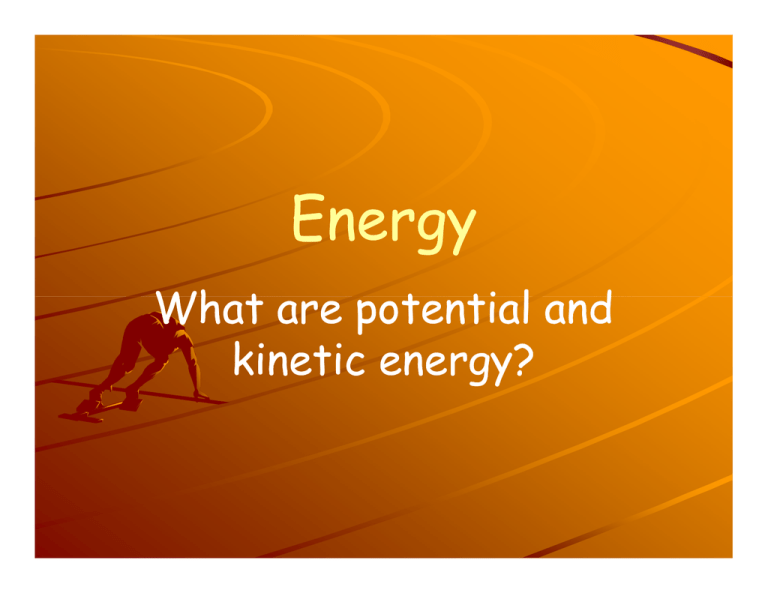 Energy

What are potential and kinetic energy?